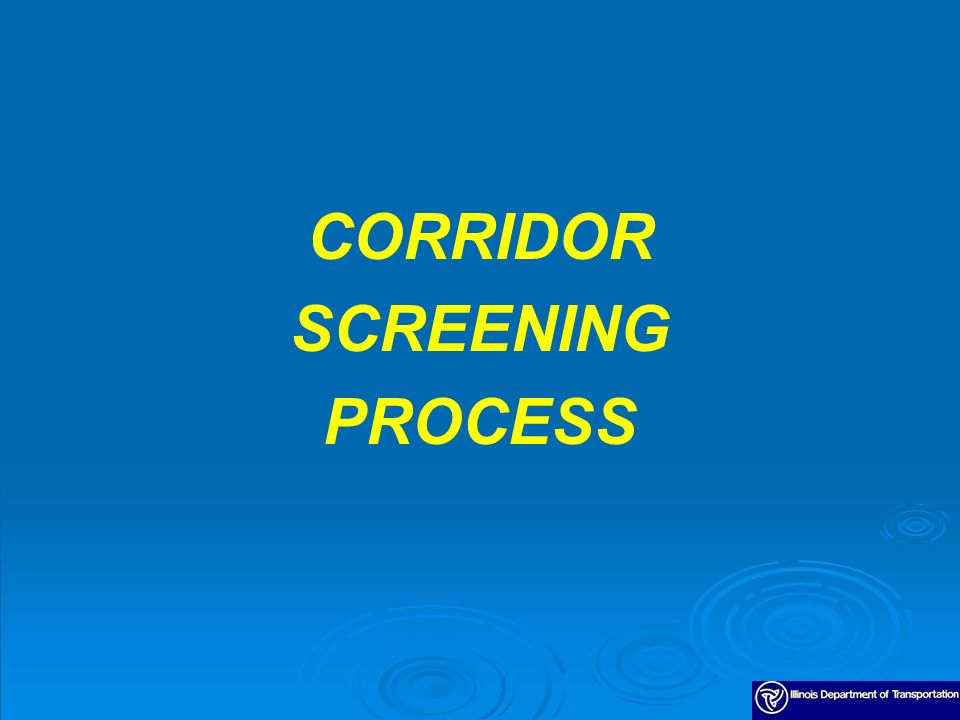 CORRIDOR
SCREENING
PROCESS

Illinois Department of Transportation